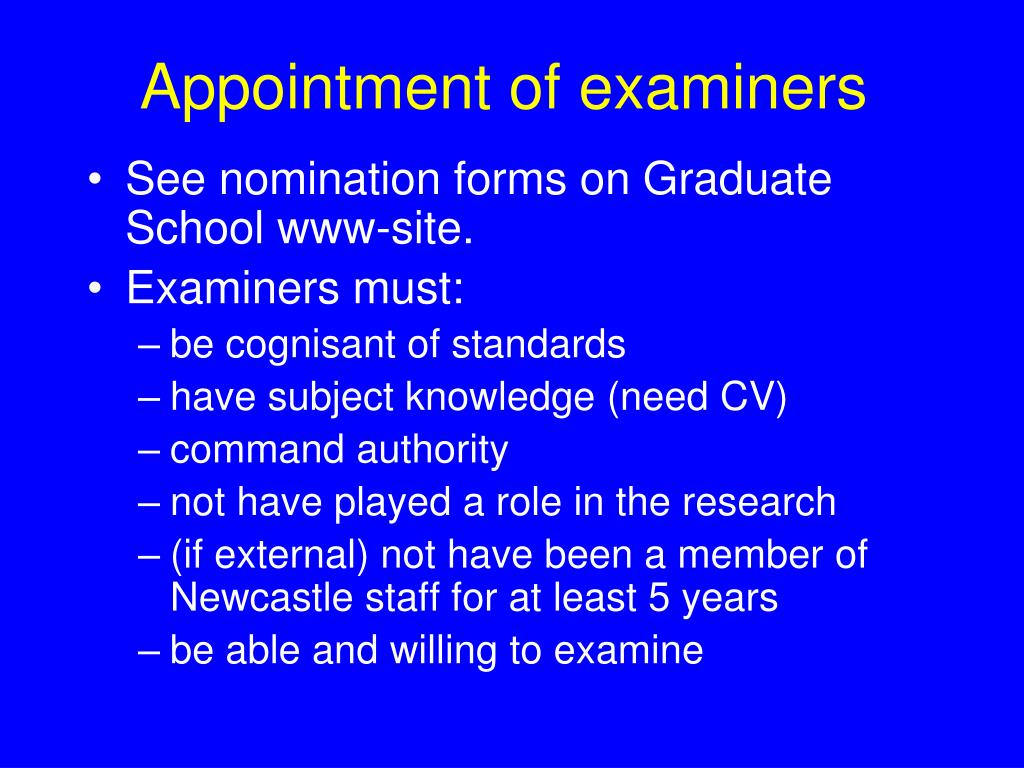 Appointment of examiners

• See nomination forms on Graduate School www-site.
• Examiners must:
– be cognisant of standards
– have subject knowledge (need CV)
– command authority
– not have played a role in the research
– (if external) not have been a member of Newcastle staff for at least 5 years
– be able and willing to examine